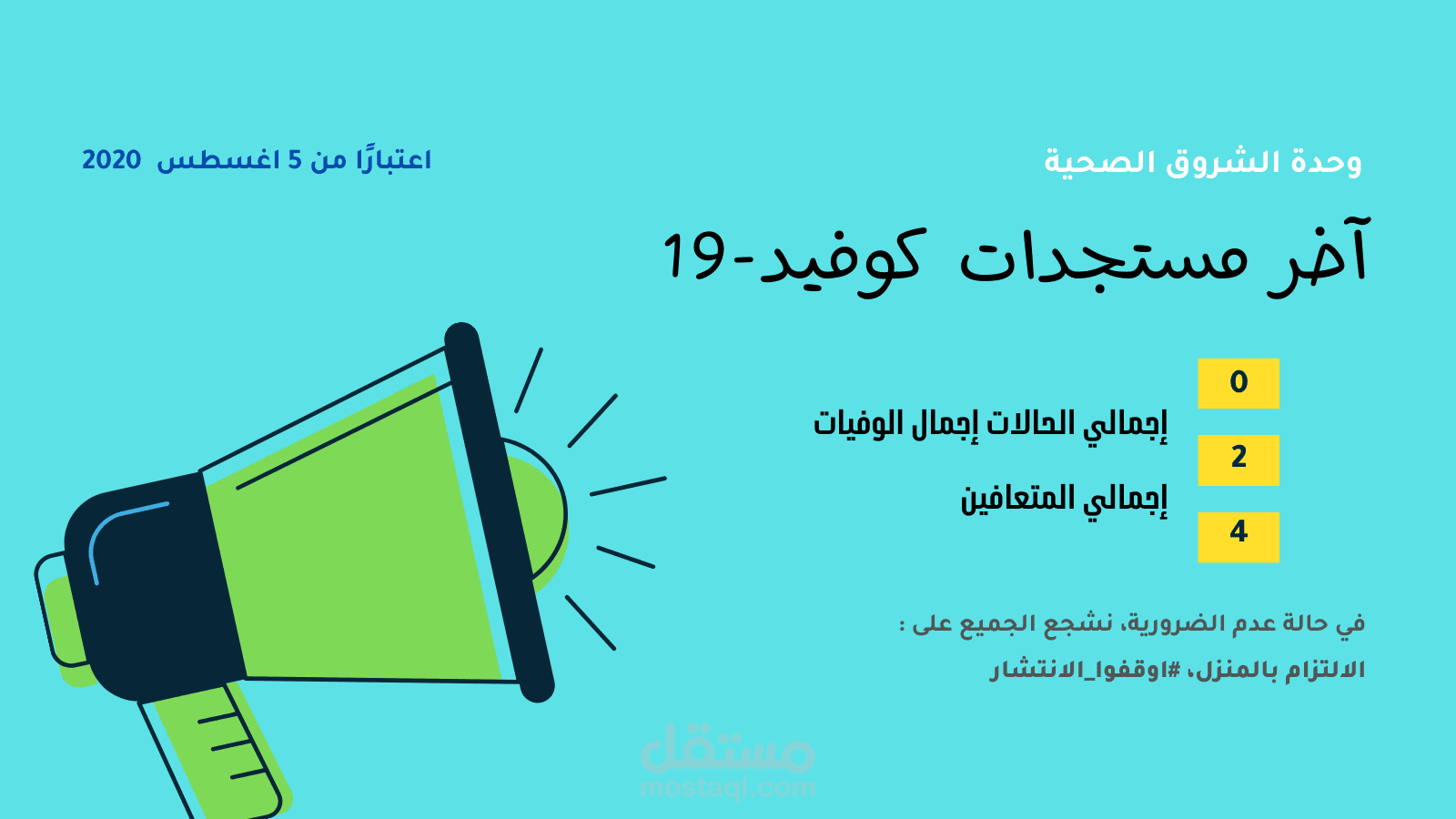 وحدة الشروق الصحية

اعتبارًا من 5 اغسطس 2020

آخر مستجدات كوفيد-19

0

إجمالي الحالات إجمال الوفيات

2

إجمالي المتعافين

4

في حالة عدم الضرورية، نشجع الجميع على :

الالتزام بالمنزل، #اوقفوا_الانتشار

مستقل
mostaql.com